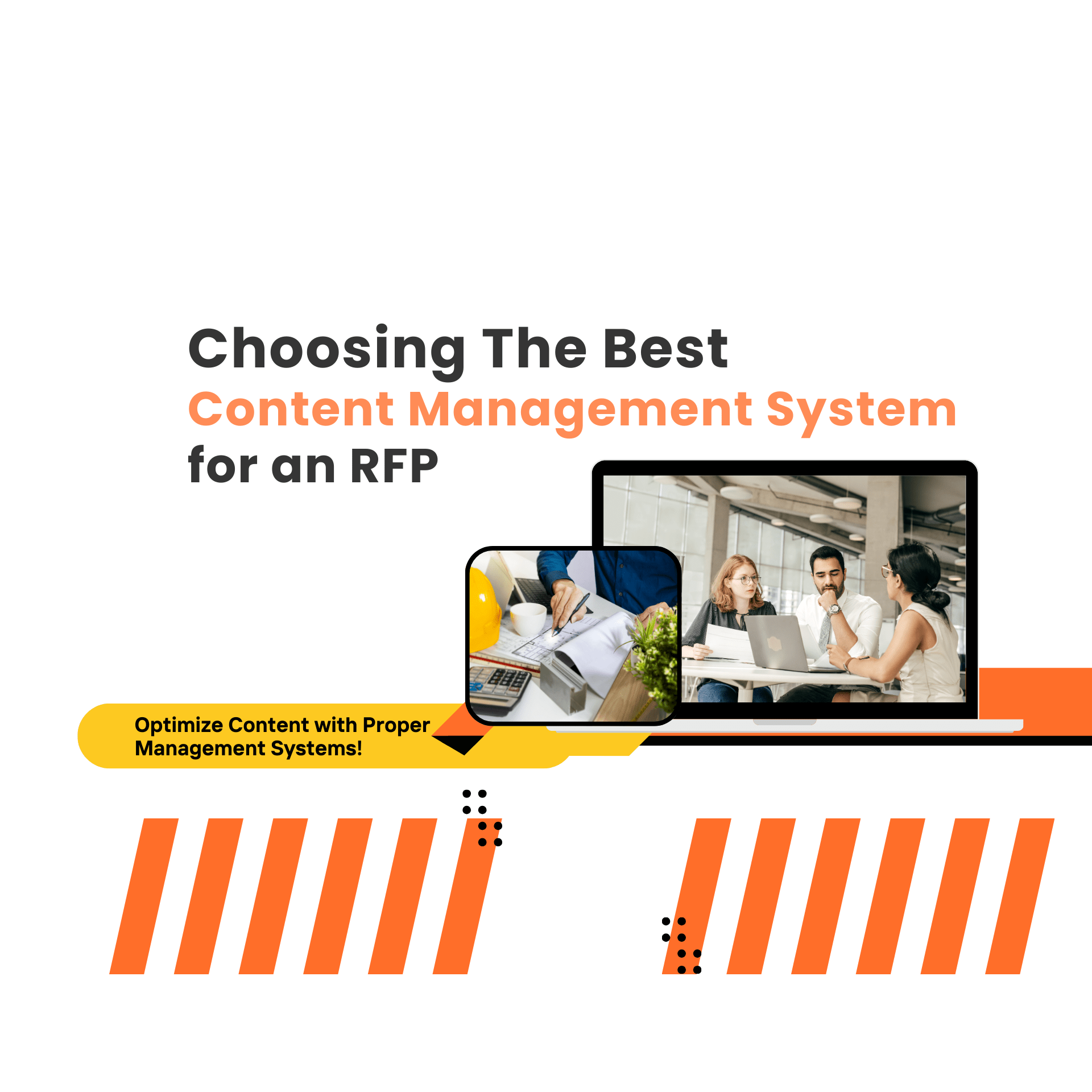 Choosing The Best
Content Management System
for an RFP

Optimize Content with Proper Management Systems!